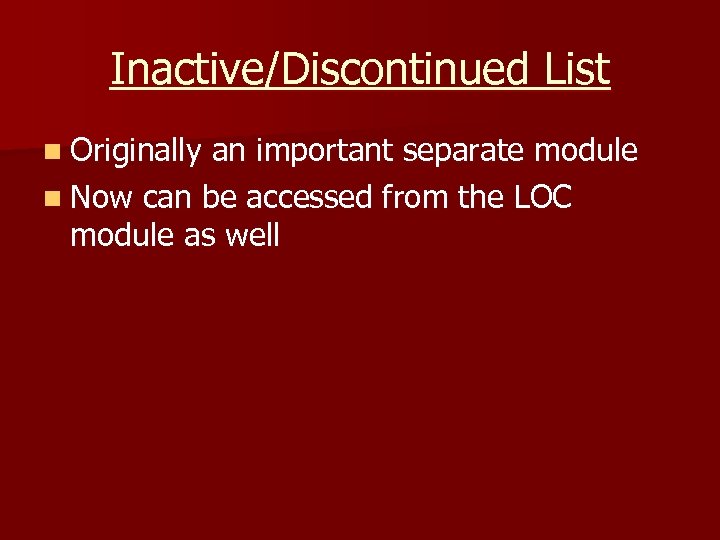 Inactive/Discontinued List

- Originally an important separate module
- Now can be accessed from the LOC module as well